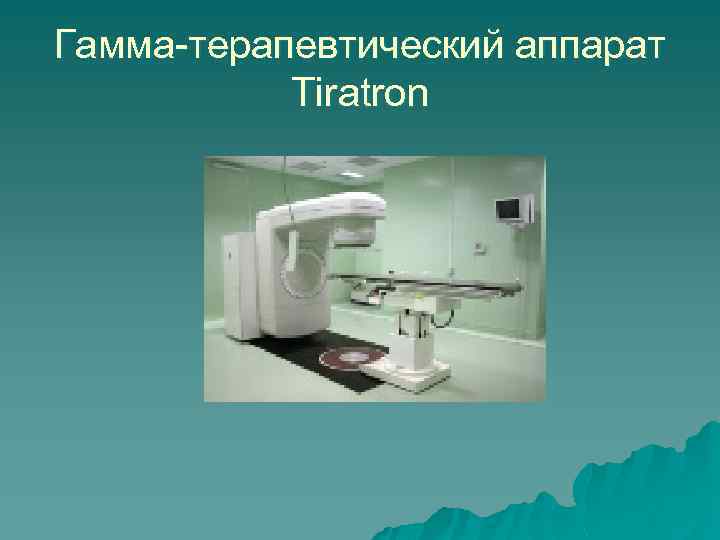 Гамма-терапевтический аппарат Tiratron